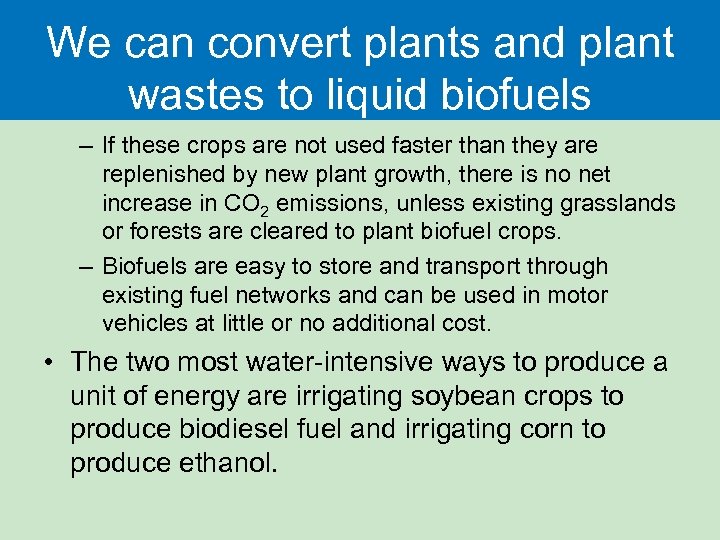 We can convert plants and plant wastes to liquid biofuels

– If these crops are not used faster than they are replenished by new plant growth, there is no net increase in $CO_2$ emissions, unless existing grasslands or forests are cleared to plant biofuel crops.

– Biofuels are easy to store and transport through existing fuel networks and can be used in motor vehicles at little or no additional cost.

• The two most water-intensive ways to produce a unit of energy are irrigating soybean crops to produce biodiesel fuel and irrigating corn to produce ethanol.